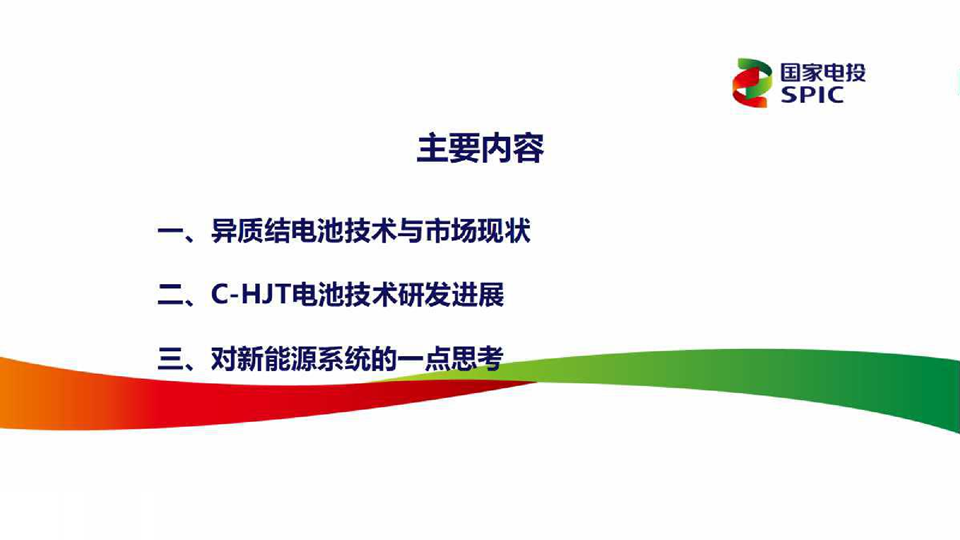 国家电投
SPIC

主要内容

一、异质结电池技术与市场现状

二、C-HJT电池技术研发进展

三、对新能源系统的一点思考